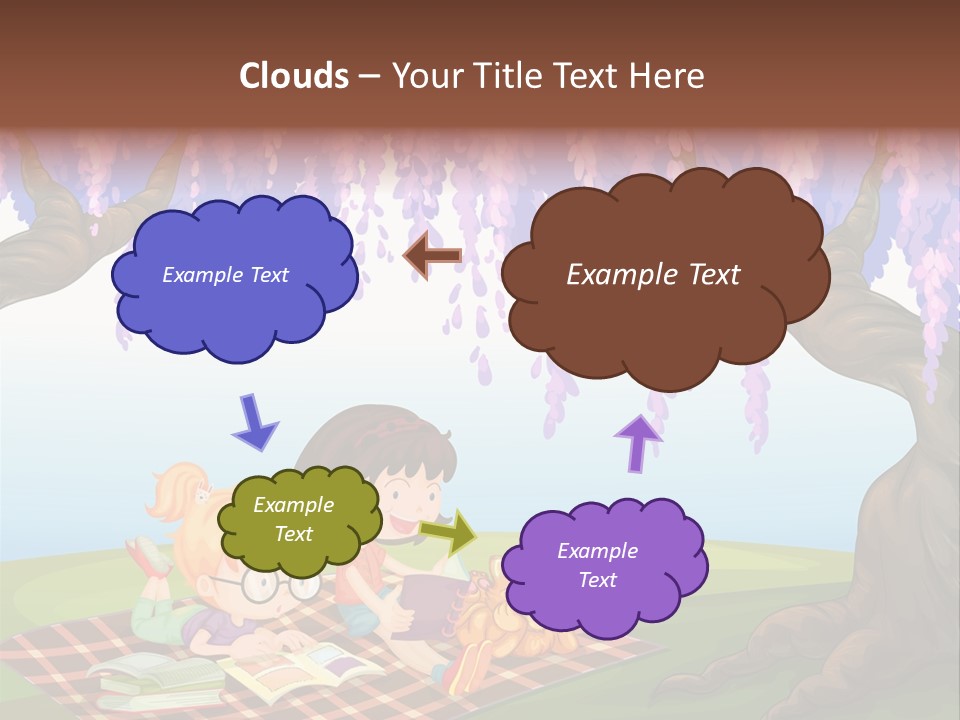 Clouds – Your Title Text Here

Example Text

Example Text

Example Text

Example Text